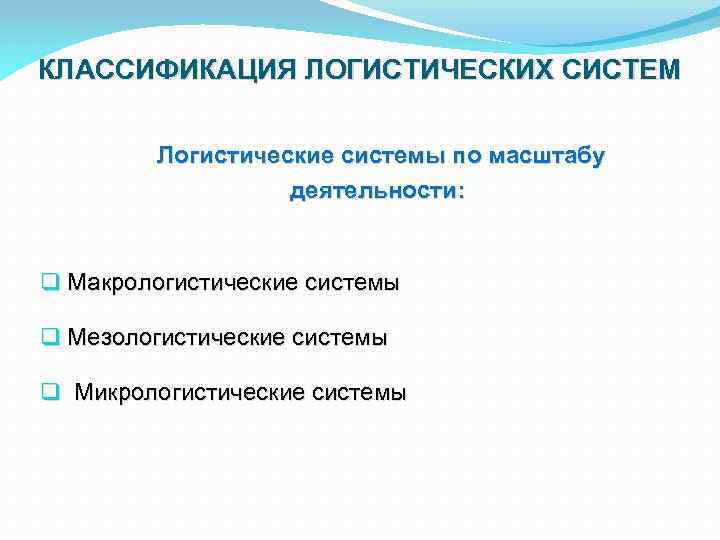 КЛАССИФИКАЦИЯ ЛОГИСТИЧЕСКИХ СИСТЕМ

Логистические системы по масштабу деятельности:

❑ Макрологистические системы

❑ Мезологистические системы

❑ Микрологистические системы